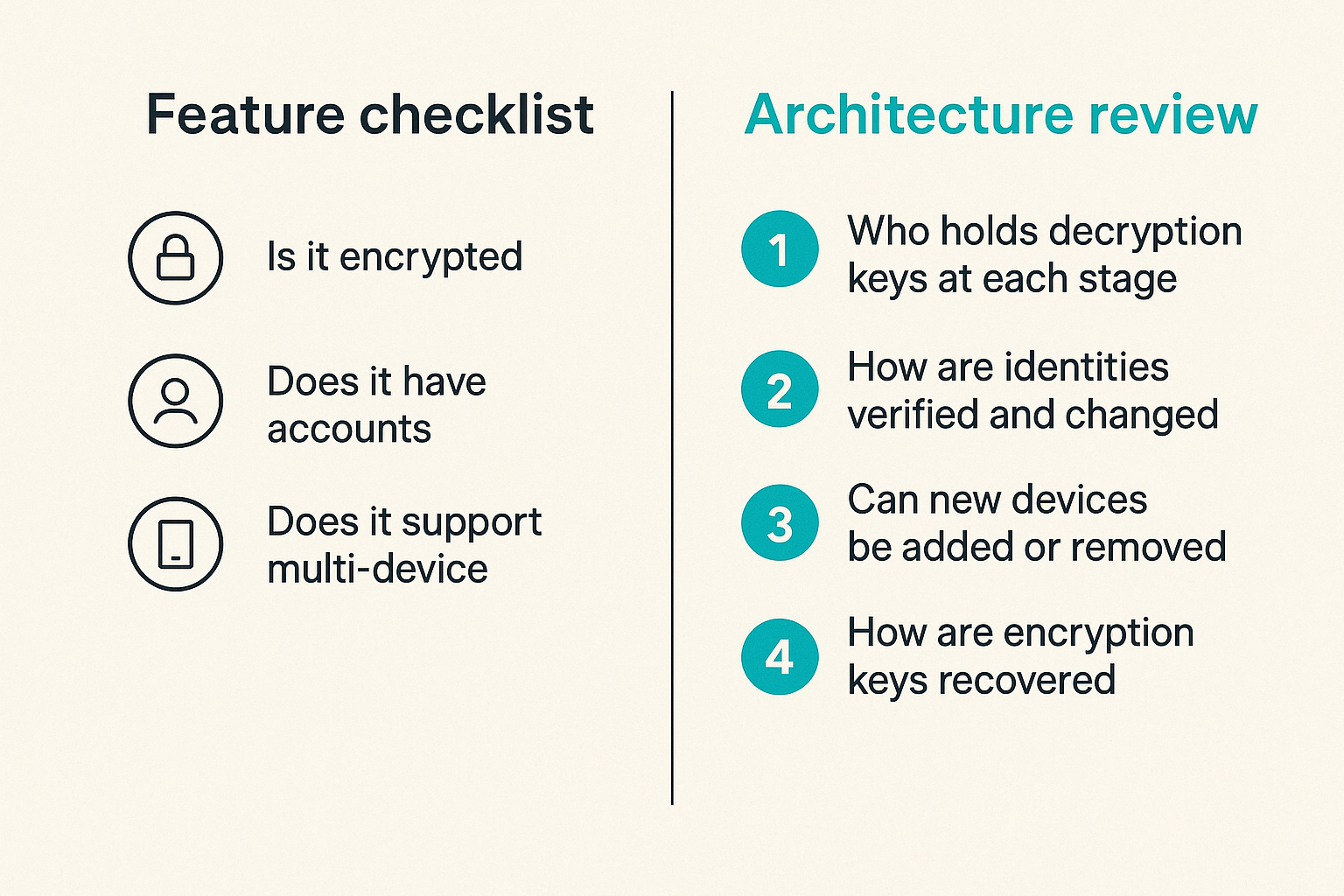 Feature checklist

Is it encrypted

Does it have accounts

Does it support multi-device

Architecture review

1 Who holds decryption keys at each stage

2 How are identities verified and changed

3 Can new devices be added or removed

4 How are encryption keys recovered